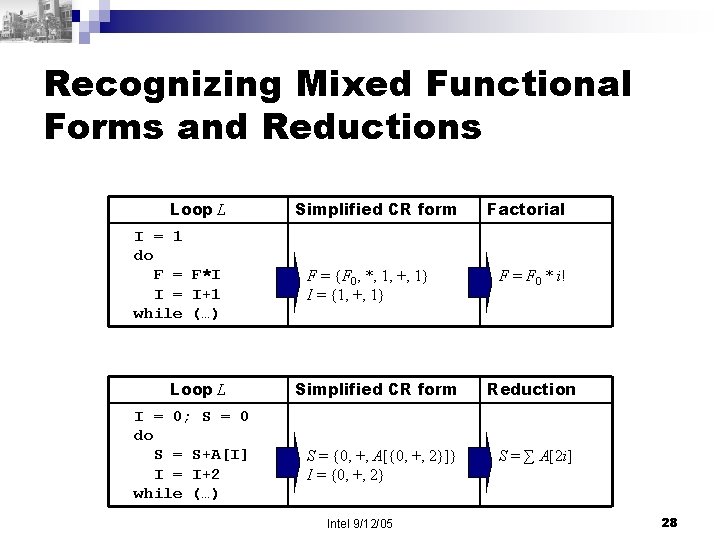 Recognizing Mixed Functional Forms and Reductions

| Loop $L$ | Simplified CR form | Factorial |
|---|---|---|
| I = 1<br>do<br>F = F*I<br>I = I+1<br>while (…) | $F = \{F_0, *, 1, +, 1\}$<br>$I = \{1, +, 1\}$ | $F = F_0 * i!$ |

| Loop $L$ | Simplified CR form | Reduction |
|---|---|---|
| I = 0; S = 0<br>do<br>S = S+A[I]<br>I = I+2<br>while (…) | $S = \{0, +, A[\{0, +, 2\}]\}$<br>$I = \{0, +, 2\}$ | $S = \sum A[2i]$ |

Intel 9/12/05

28